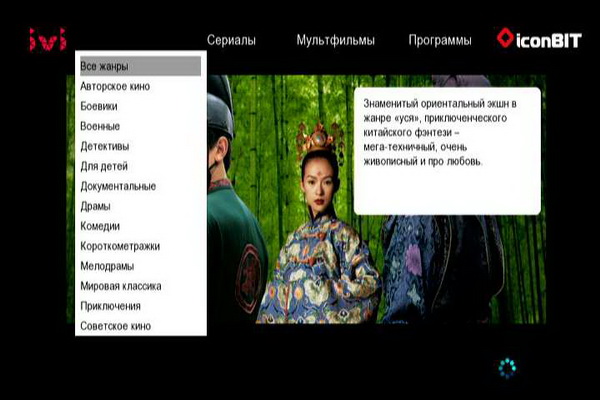 ivi

Сериалы Мультфильмы Программы iconBIT

Все жанры
Авторское кино
Боевики
Военные
Детективы
Для детей
Документальные
Драмы
Комедии
Короткометражки
Мелодрамы
Мировая классика
Приключения
Советское кино

Знаменитый ориентальный экшн в жанре «уся», приключенческого китайского фэнтези – мега-техничный, очень живописный и про любовь.